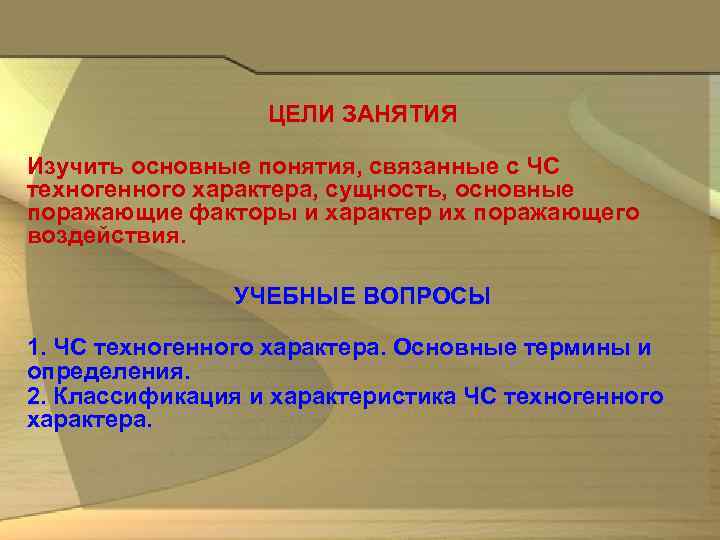 ЦЕЛИ ЗАНЯТИЯ

Изучить основные понятия, связанные с ЧС техногенного характера, сущность, основные поражающие факторы и характер их поражающего воздействия.

УЧЕБНЫЕ ВОПРОСЫ

1. ЧС техногенного характера. Основные термины и определения.
2. Классификация и характеристика ЧС техногенного характера.